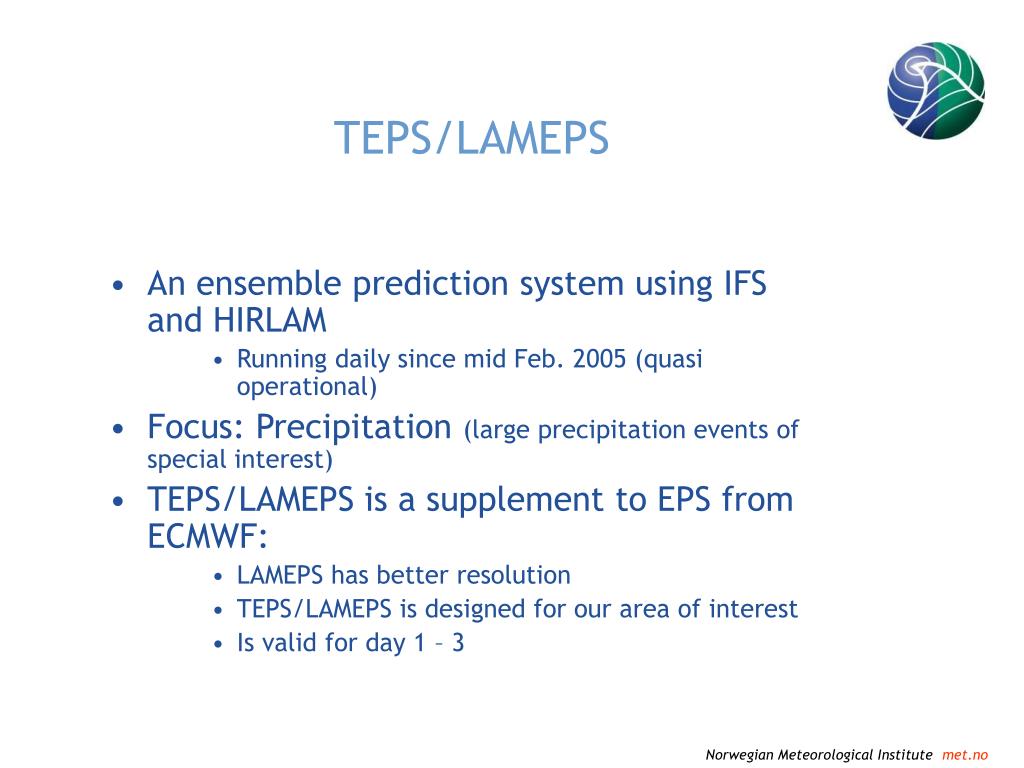 TEPS/LAMEPS

• An ensemble prediction system using IFS and HIRLAM
  • Running daily since mid Feb. 2005 (quasi operational)
• Focus: Precipitation (large precipitation events of special interest)
• TEPS/LAMEPS is a supplement to EPS from ECMWF:
  • LAMEPS has better resolution
  • TEPS/LAMEPS is designed for our area of interest
  • Is valid for day 1 – 3

Norwegian Meteorological Institute met.no